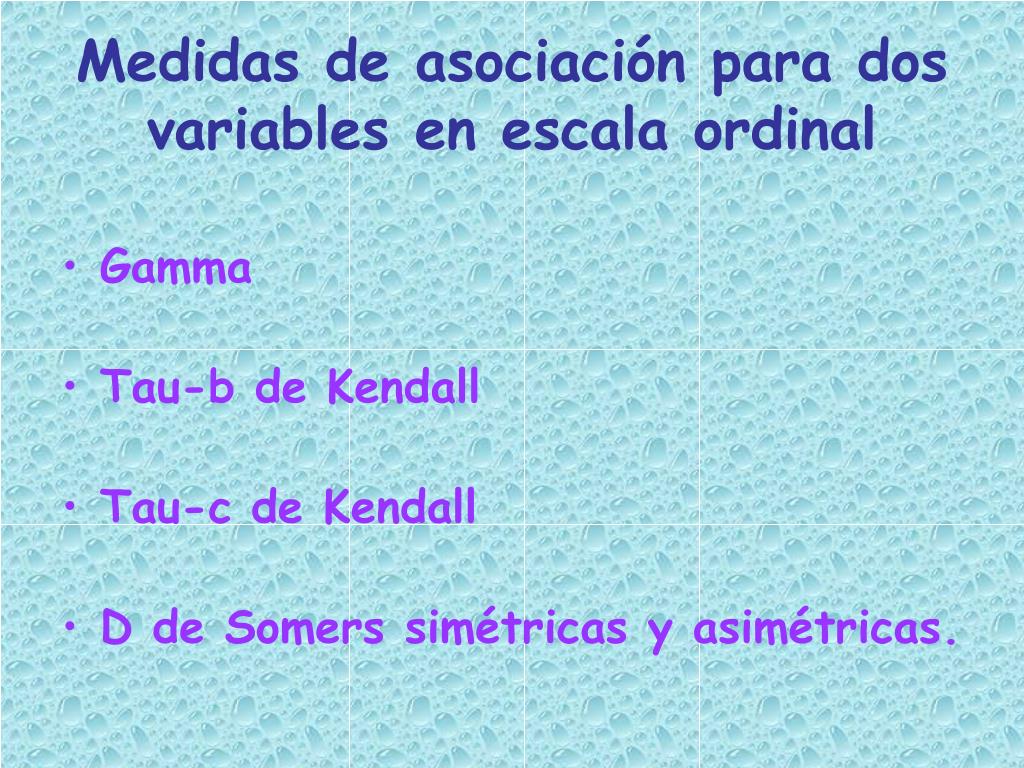 Medidas de asociación para dos variables en escala ordinal

• Gamma

• Tau-b de Kendall

• Tau-c de Kendall

• D de Somers simétricas y asimétricas.